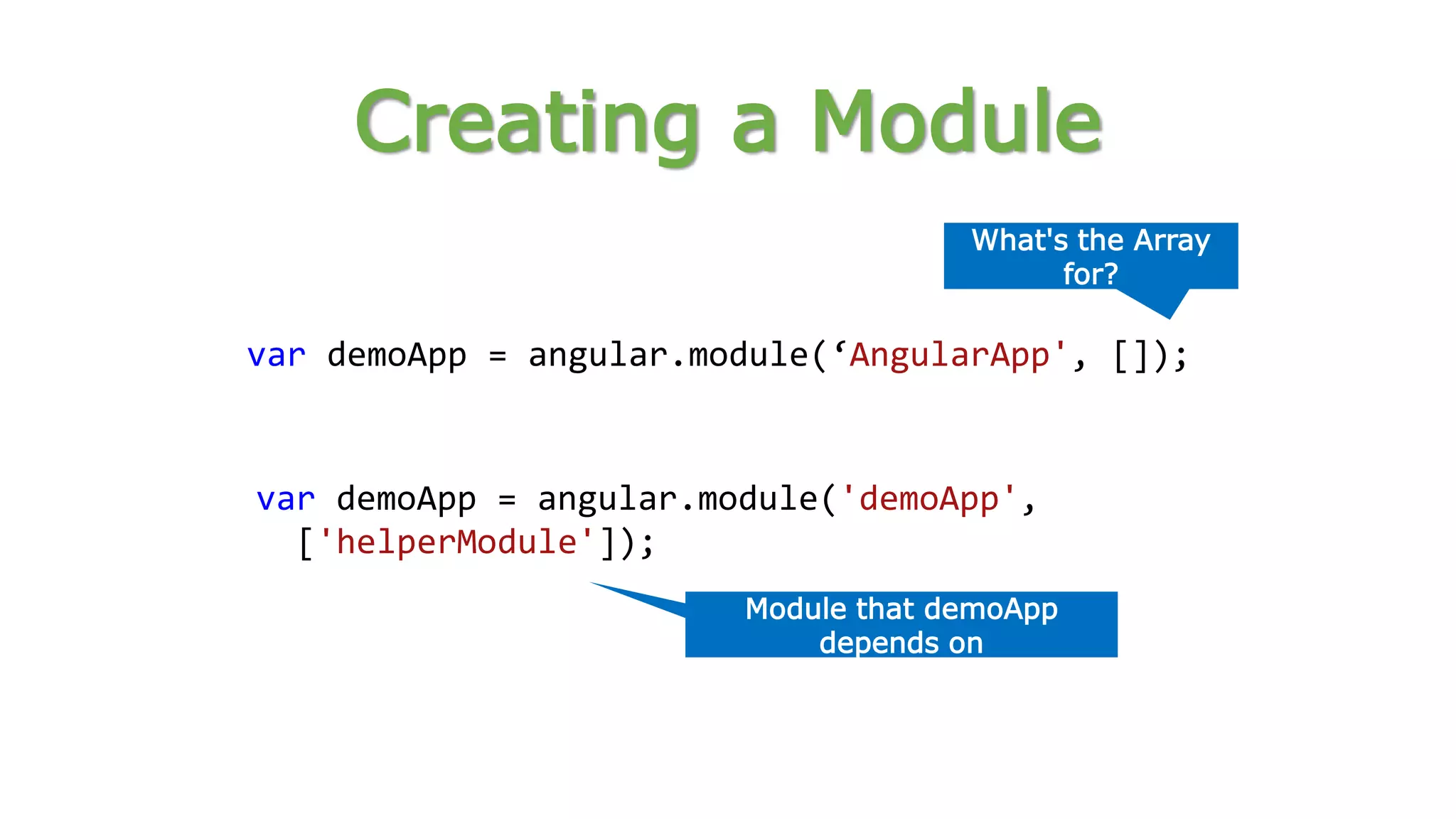 Creating a Module

What's the Array for?

var demoApp = angular.module(‘AngularApp', []);

var demoApp = angular.module('demoApp', ['helperModule']);

Module that demoApp depends on